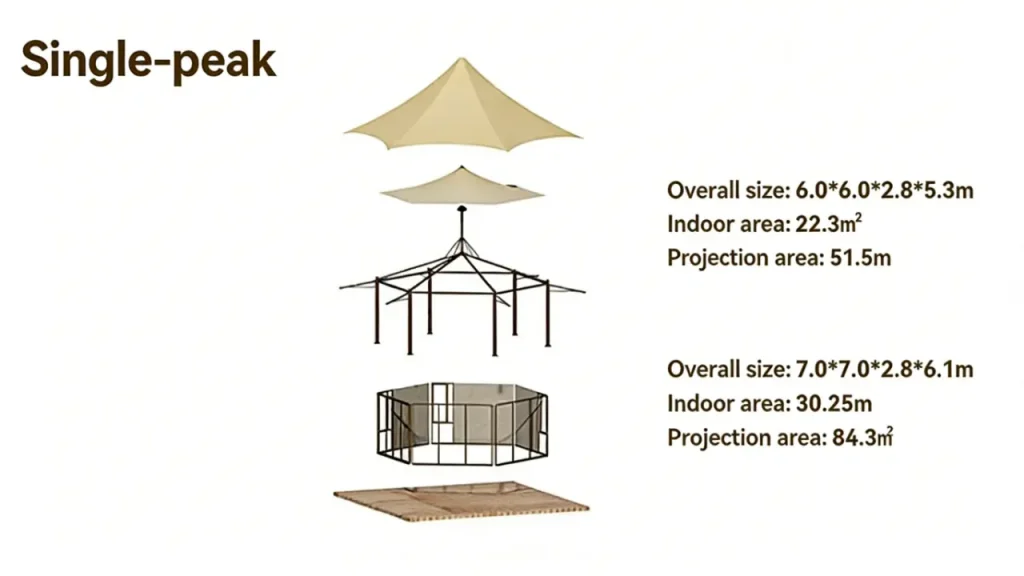 Single-peak

Overall size: 6.0*6.0*2.8*5.3m
Indoor area: 22.3m²
Projection area: 51.5m

Overall size: 7.0*7.0*2.8*6.1m
Indoor area: 30.25m
Projection area: 84.3m²